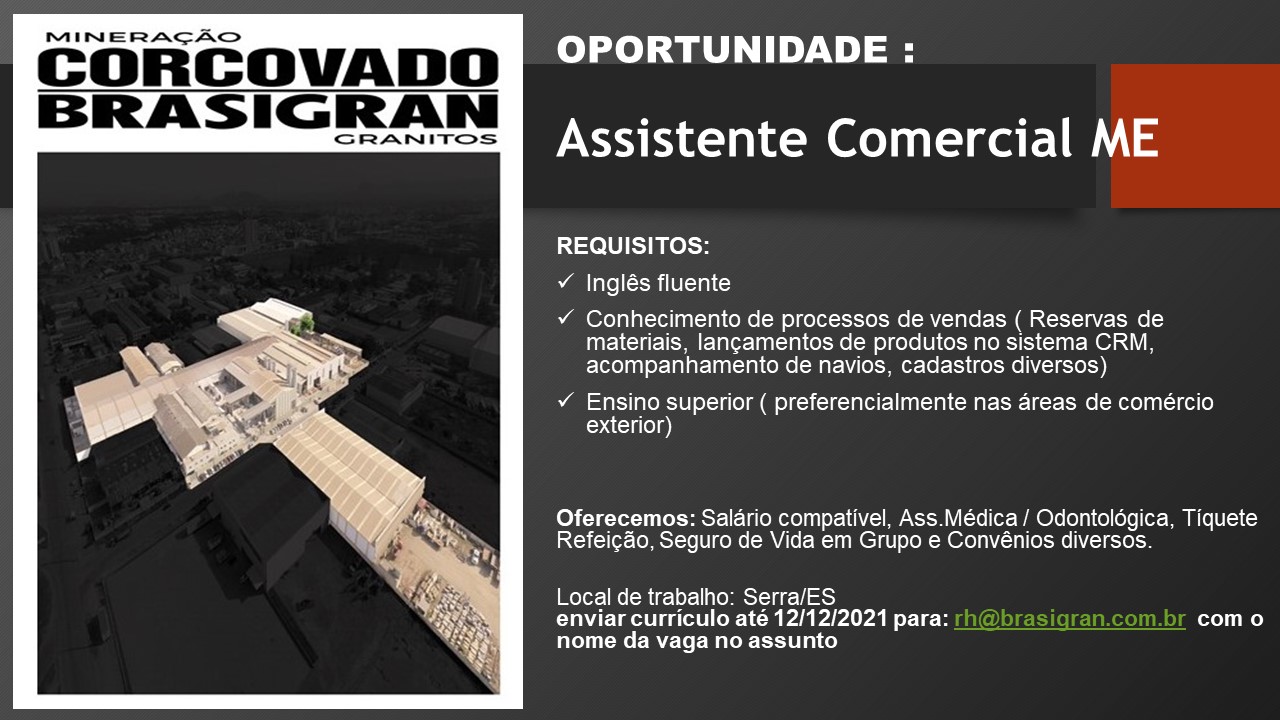 MINERAÇÃO
CORCOVADO
BRASIGRAN
GRANITOS

OPORTUNIDADE :

Assistente Comercial ME

REQUISITOS:
✓ Inglês fluente
✓ Conhecimento de processos de vendas ( Reservas de materiais, lançamentos de produtos no sistema CRM, acompanhamento de navios, cadastros diversos)
✓ Ensino superior ( preferencialmente nas áreas de comércio exterior)

Oferecemos: Salário compatível, Ass.Médica / Odontológica, Tíquete Refeição, Seguro de Vida em Grupo e Convênios diversos.

Local de trabalho: Serra/ES
enviar currículo até 12/12/2021 para: rh@brasigran.com.br com o nome da vaga no assunto